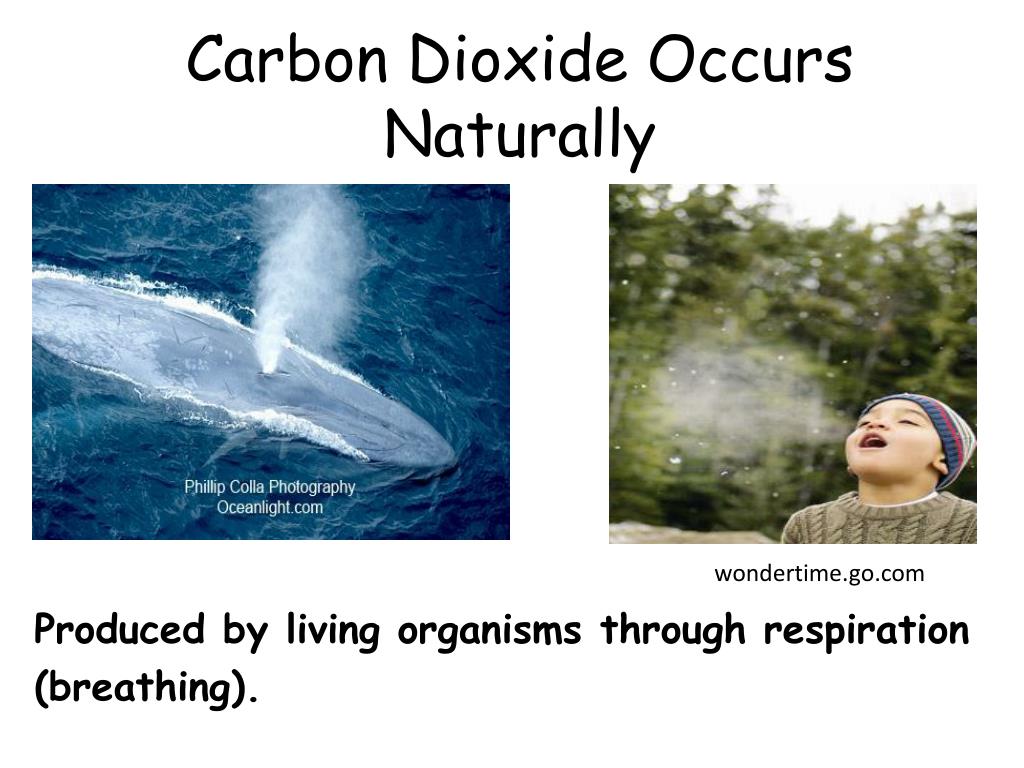 Carbon Dioxide Occurs Naturally

Phillip Colla Photography
Oceanlight.com

wondertime.go.com

Produced by living organisms through respiration (breathing).